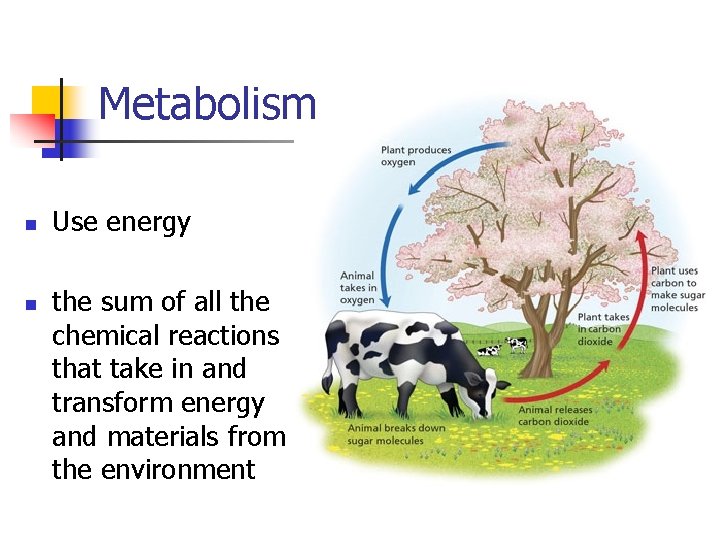 Metabolism

- Use energy

- the sum of all the chemical reactions that take in and transform energy and materials from the environment

Plant produces oxygen

Animal takes in oxygen

Plant uses carbon to make sugar molecules

Plant takes in carbon dioxide

Animal releases carbon dioxide

Animal breaks down sugar molecules